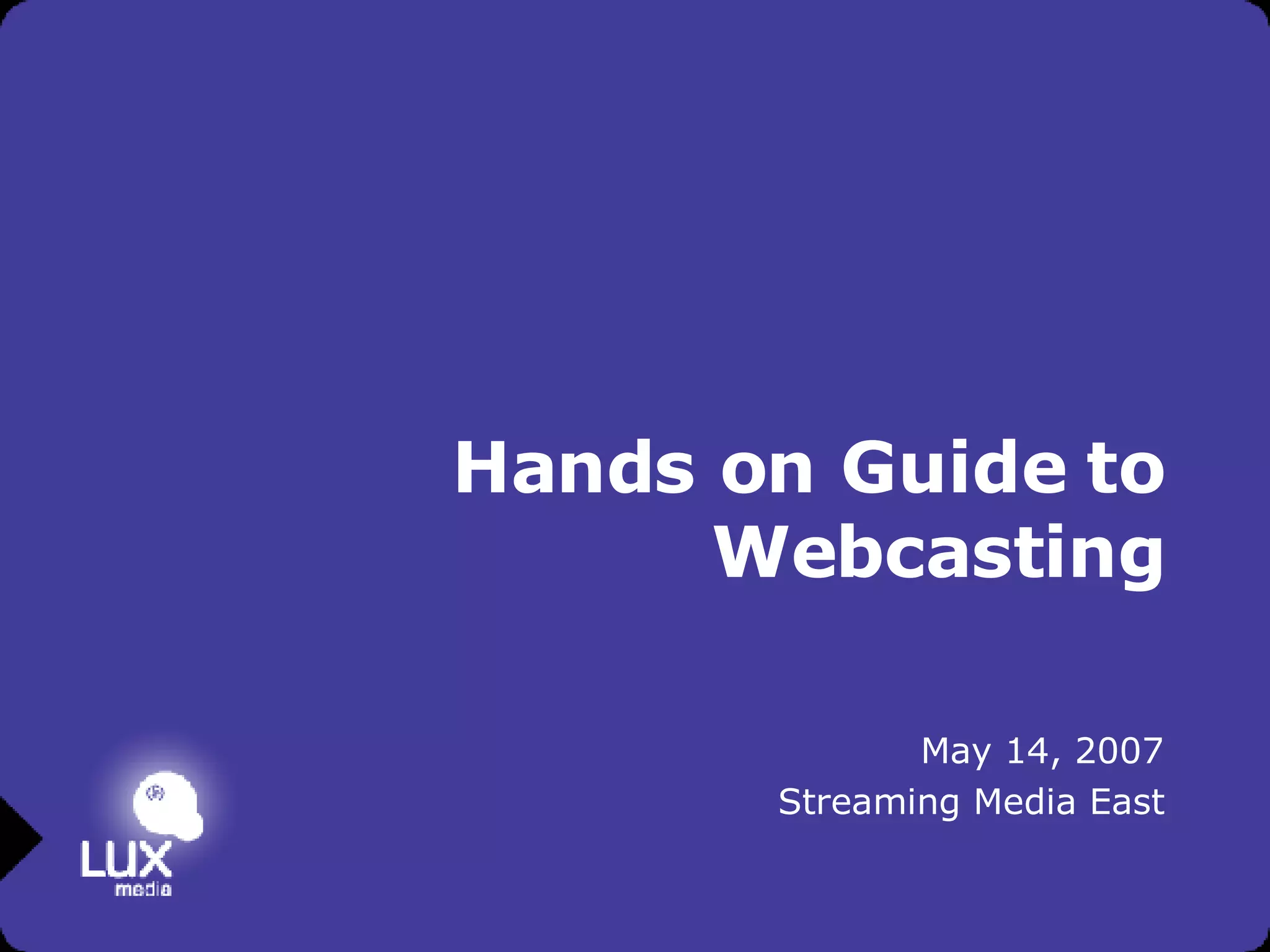 Hands on Guide to Webcasting

May 14, 2007
Streaming Media East

LUX
media